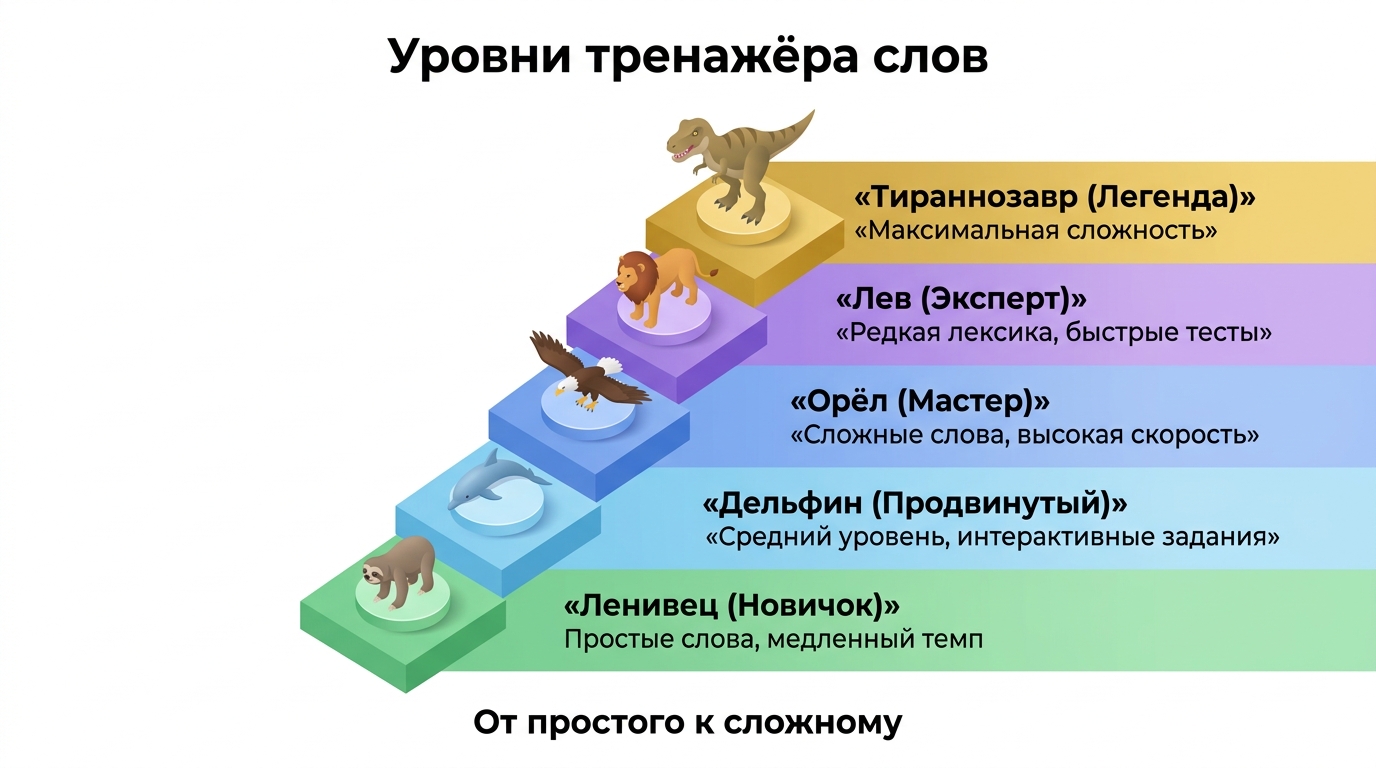 Уровни тренажёра слов

«Тираннозавр (Легенда)»
«Максимальная сложность»

«Лев (Эксперт)»
«Редкая лексика, быстрые тесты»

«Орёл (Мастер)»
«Сложные слова, высокая скорость»

«Дельфин (Продвинутый)»
«Средний уровень, интерактивные задания»

«Ленивец (Новичок)»
Простые слова, медленный темп

От простого к сложному